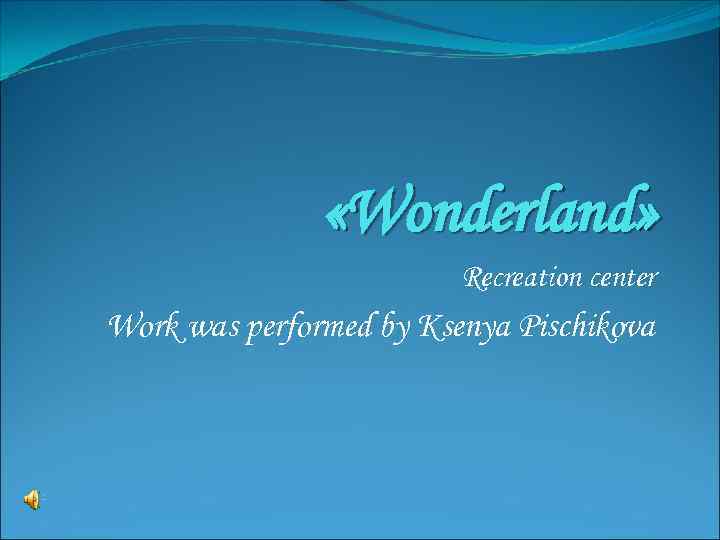 «Wonderland»

Recreation center

Work was performed by Ksenya Pischikova